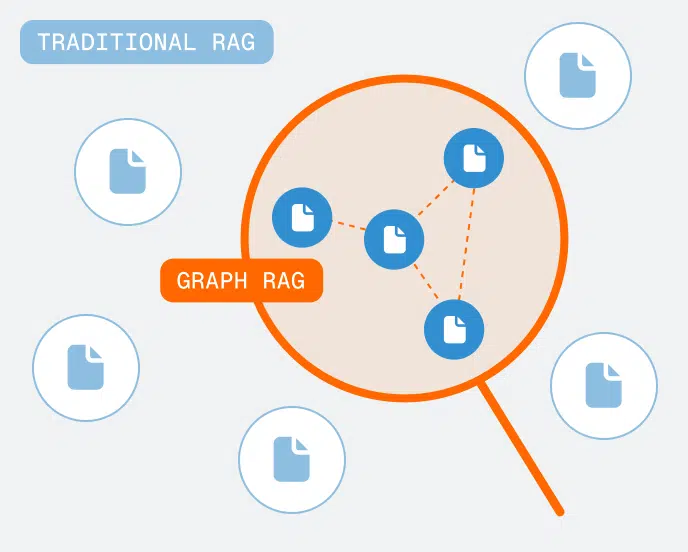 TRADITIONAL RAG

GRAPH RAG